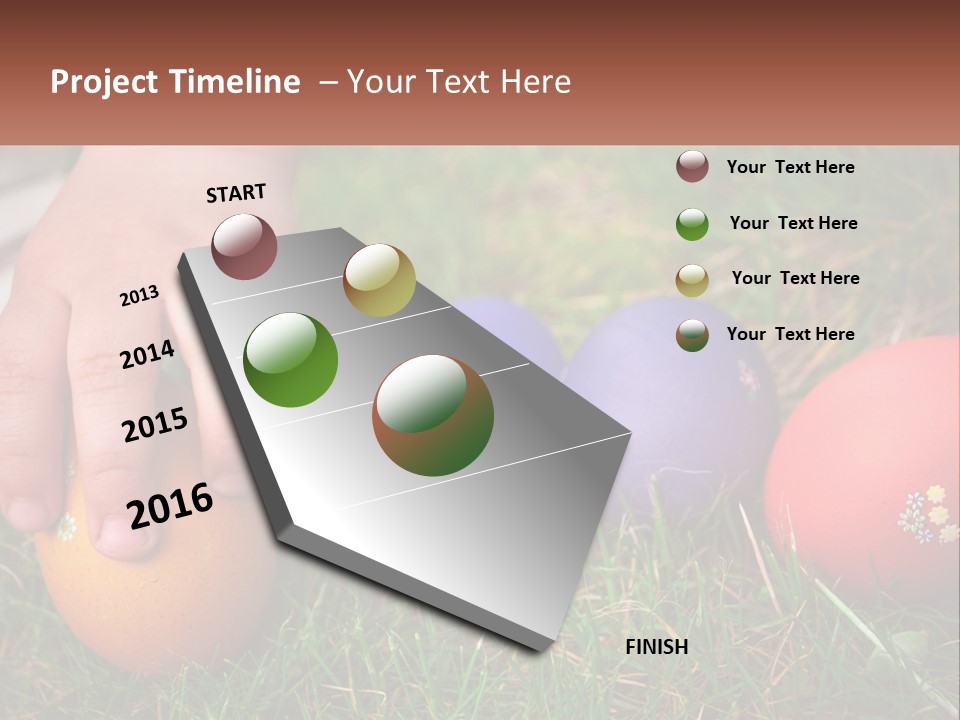 Project Timeline – Your Text Here

START

2013

2014

2015

2016

FINISH

Your Text Here

Your Text Here

Your Text Here

Your Text Here